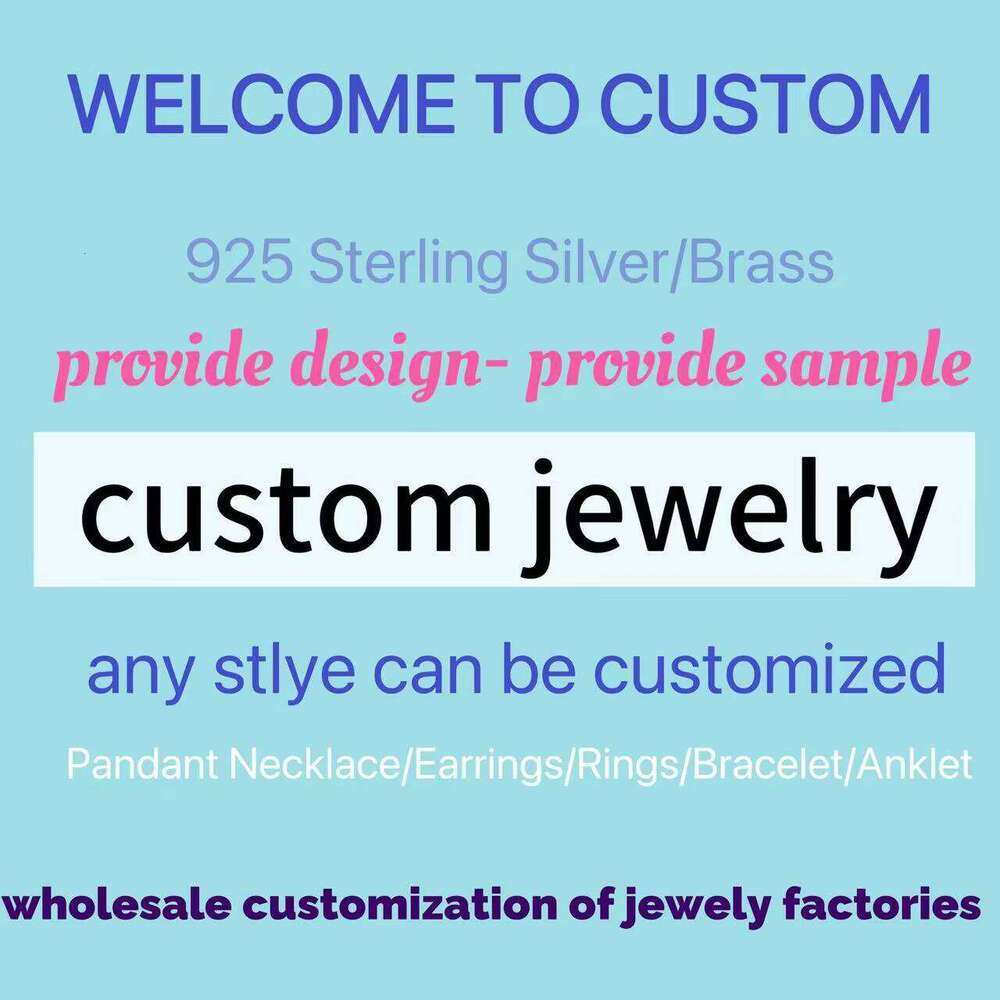 WELCOME TO CUSTOM

925 Sterling Silver/Brass

provide design- provide sample

custom jewelry

any stlye can be customized

Pandant Necklace/Earrings/Rings/Bracelet/Anklet

wholesale customization of jewely factories